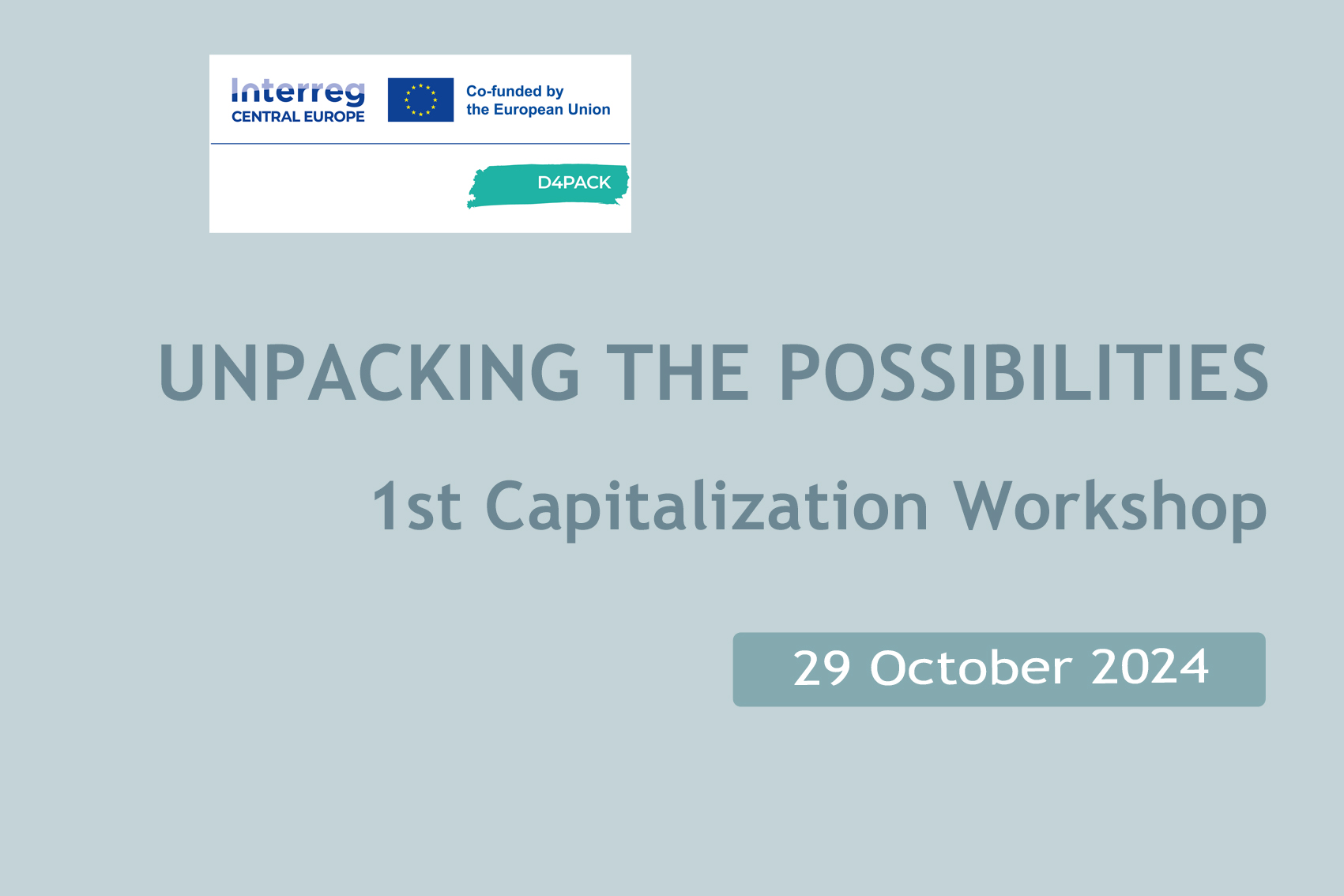 Interreg
CENTRAL EUROPE

Co-funded by
the European Union

D4PACK

UNPACKING THE POSSIBILITIES

1st Capitalization Workshop

29 October 2024